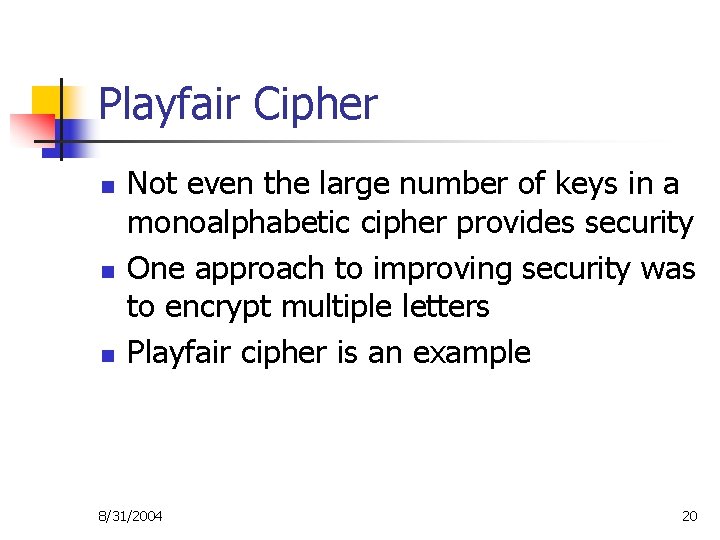 Playfair Cipher

- Not even the large number of keys in a monoalphabetic cipher provides security
- One approach to improving security was to encrypt multiple letters
- Playfair cipher is an example

8/31/2004

20